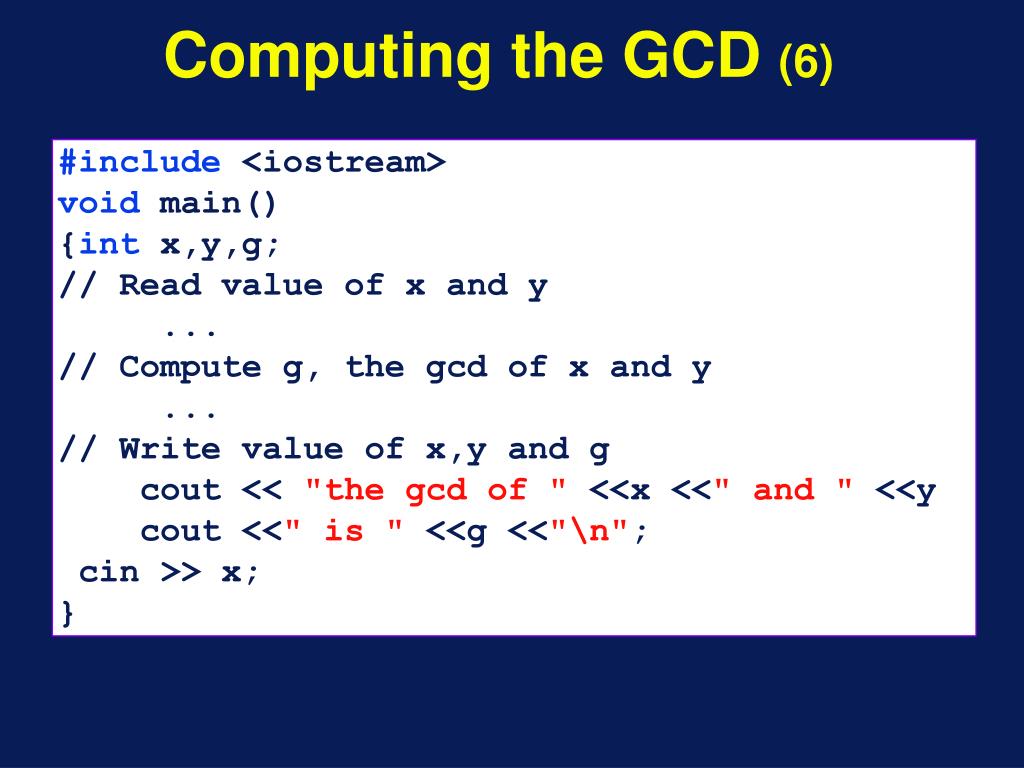 Computing the GCD (6)

#include <iostream>
void main()
{int x,y,g;
// Read value of x and y
...
// Compute g, the gcd of x and y
...
// Write value of x,y and g
cout << "the gcd of " <<x <<" and " <<y
cout <<" is " <<g <<"\n";
cin >> x;
}